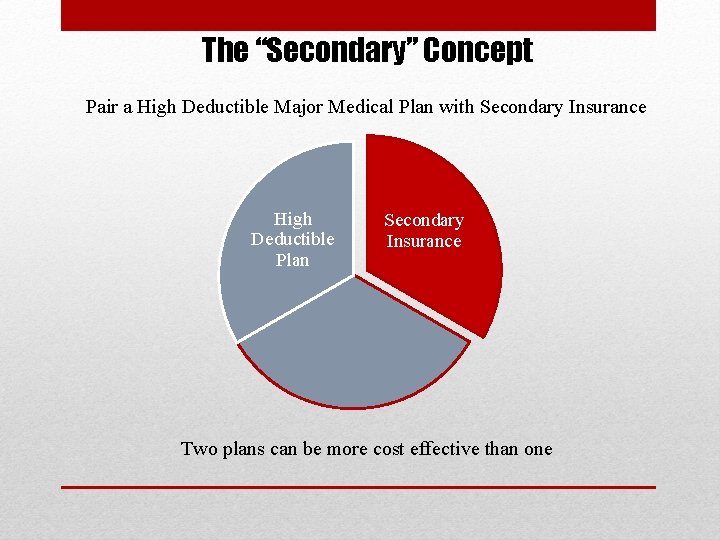 The “Secondary” Concept

Pair a High Deductible Major Medical Plan with Secondary Insurance

High Deductible Plan

Secondary Insurance

Two plans can be more cost effective than one